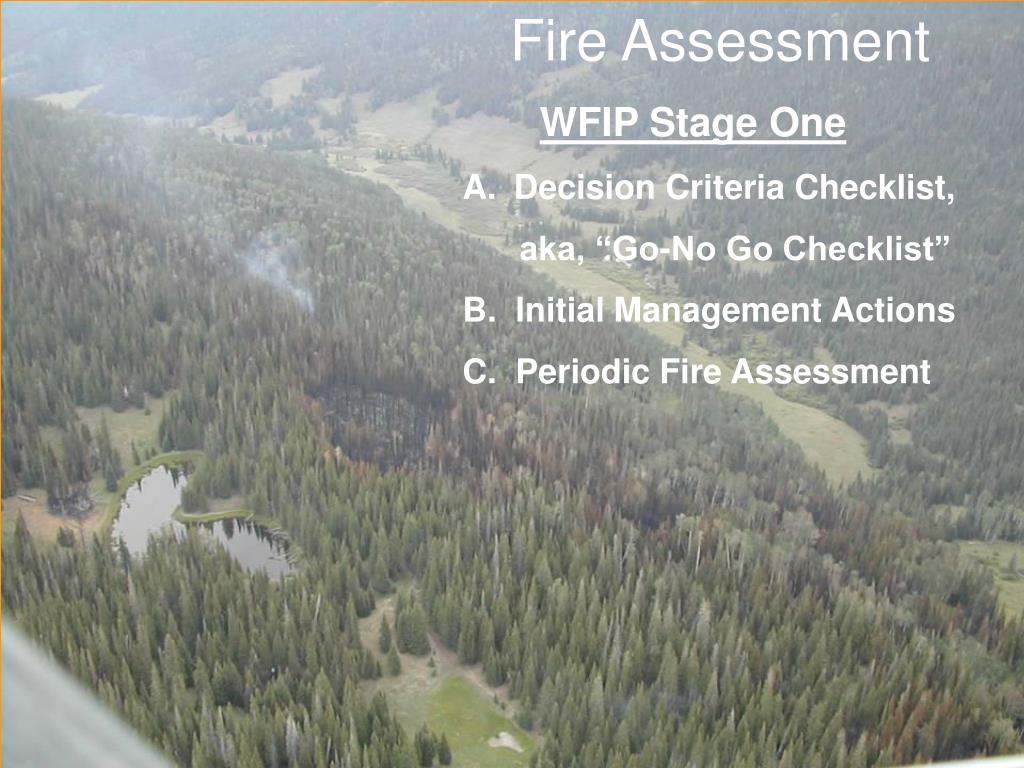 Fire Assessment

WFIP Stage One

A. Decision Criteria Checklist, aka, “Go-No Go Checklist”

B. Initial Management Actions

C. Periodic Fire Assessment